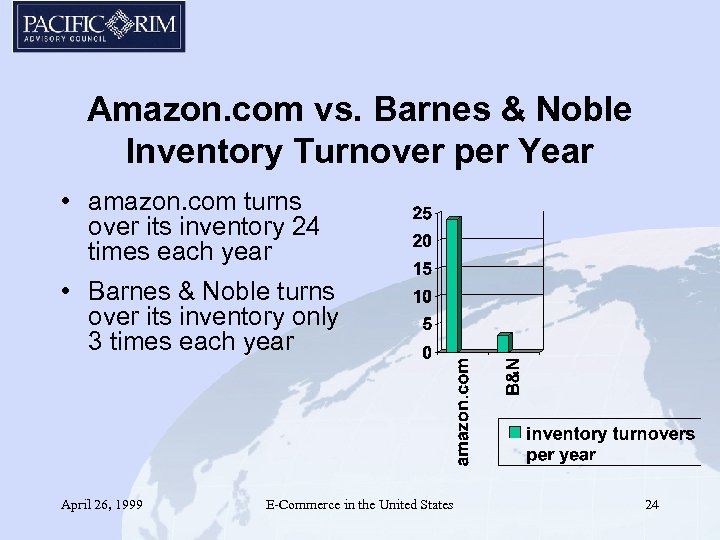 PACIFIC RIM
ADVISORY COUNCIL

Amazon.com vs. Barnes & Noble Inventory Turnover per Year

• amazon.com turns over its inventory 24 times each year

• Barnes & Noble turns over its inventory only 3 times each year

25
20
15
10
5
0

amazon.com
B&N

inventory turnovers per year

April 26, 1999

E-Commerce in the United States

24